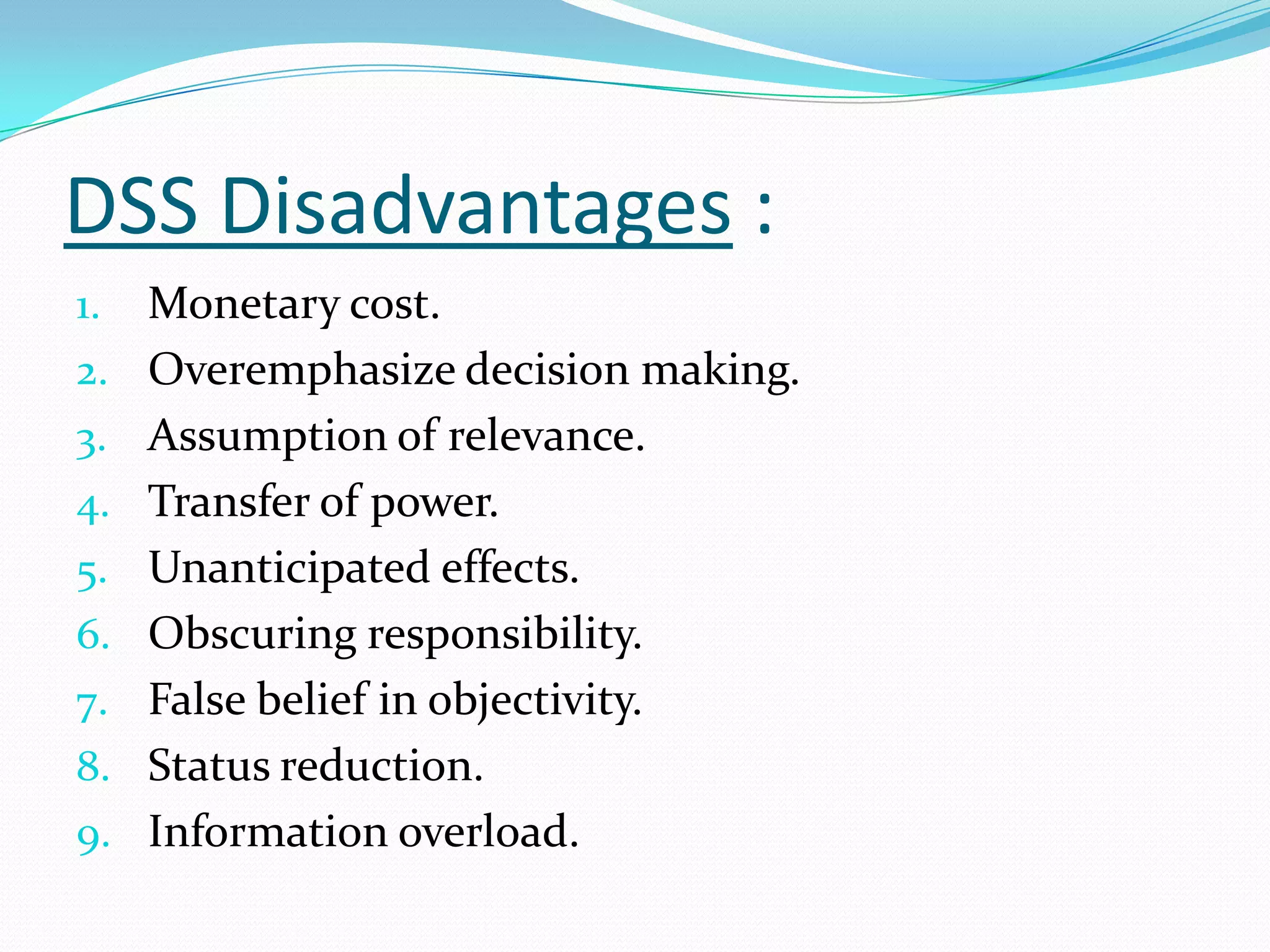 DSS Disadvantages :

1. Monetary cost.
2. Overemphasize decision making.
3. Assumption of relevance.
4. Transfer of power.
5. Unanticipated effects.
6. Obscuring responsibility.
7. False belief in objectivity.
8. Status reduction.
9. Information overload.